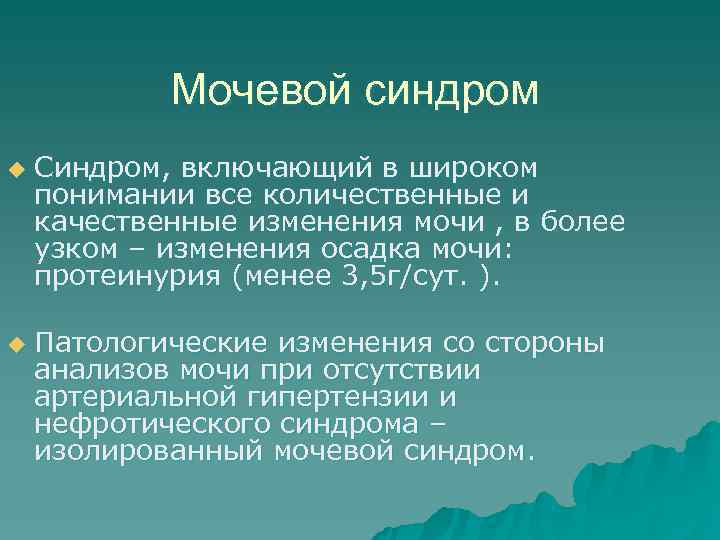 Мочевой синдром

Синдром, включающий в широком понимании все количественные и качественные изменения мочи , в более узком – изменения осадка мочи: протеинурия (менее 3,5г/сут. ).

Патологические изменения со стороны анализов мочи при отсутствии артериальной гипертензии и нефротического синдрома – изолированный мочевой синдром.